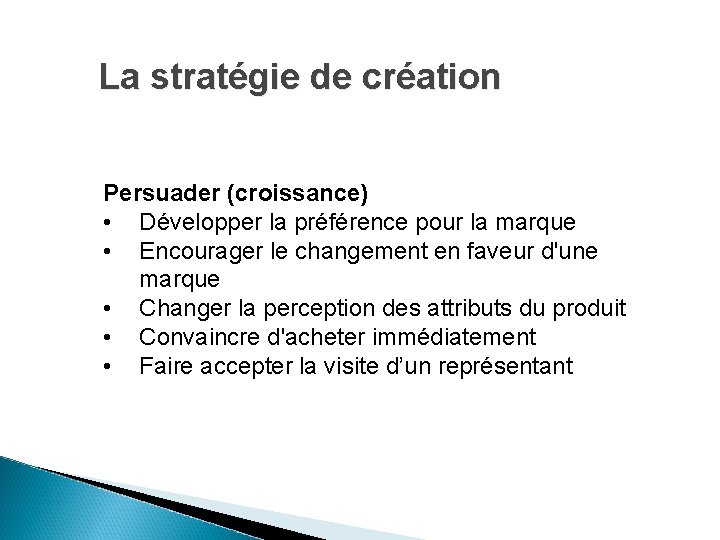 La stratégie de création

Persuader (croissance)
• Développer la préférence pour la marque
• Encourager le changement en faveur d'une marque
• Changer la perception des attributs du produit
• Convaincre d'acheter immédiatement
• Faire accepter la visite d’un représentant